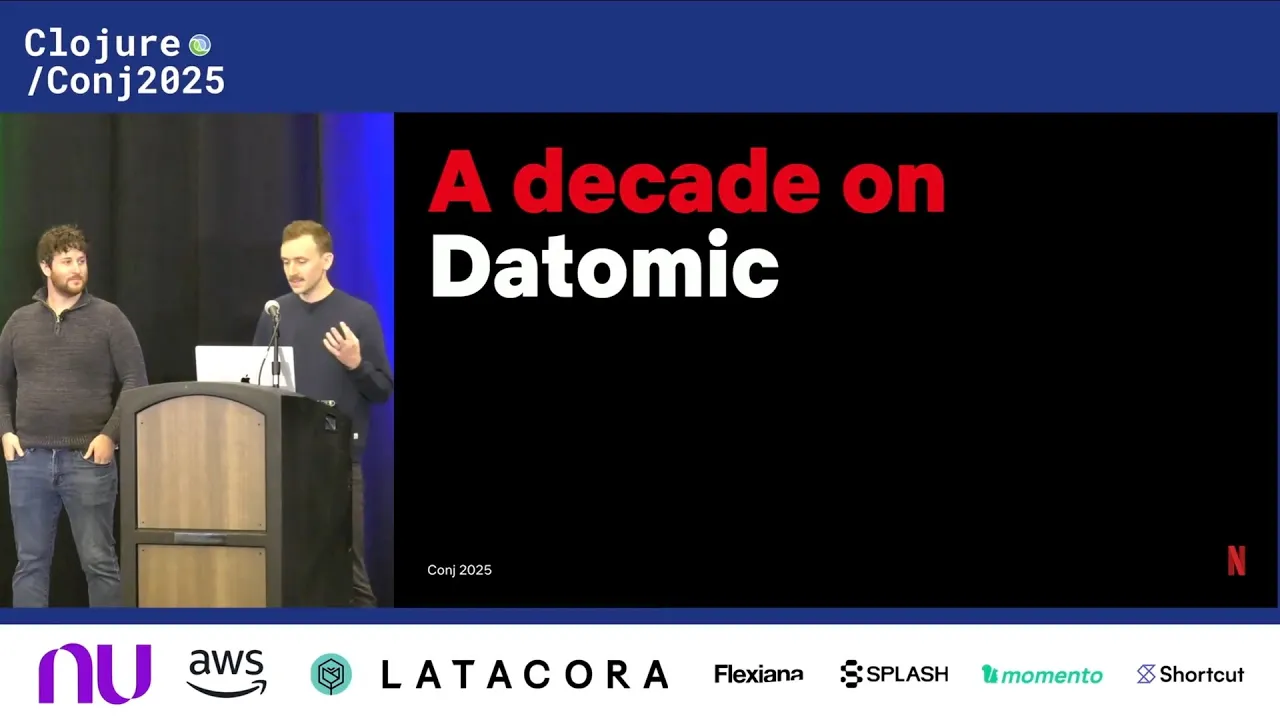 Clojure
/Conj2025

A decade on
Datomic

Conj 2025

N

nu aws LATACORA Flexiana SPLASH momento Shortcut